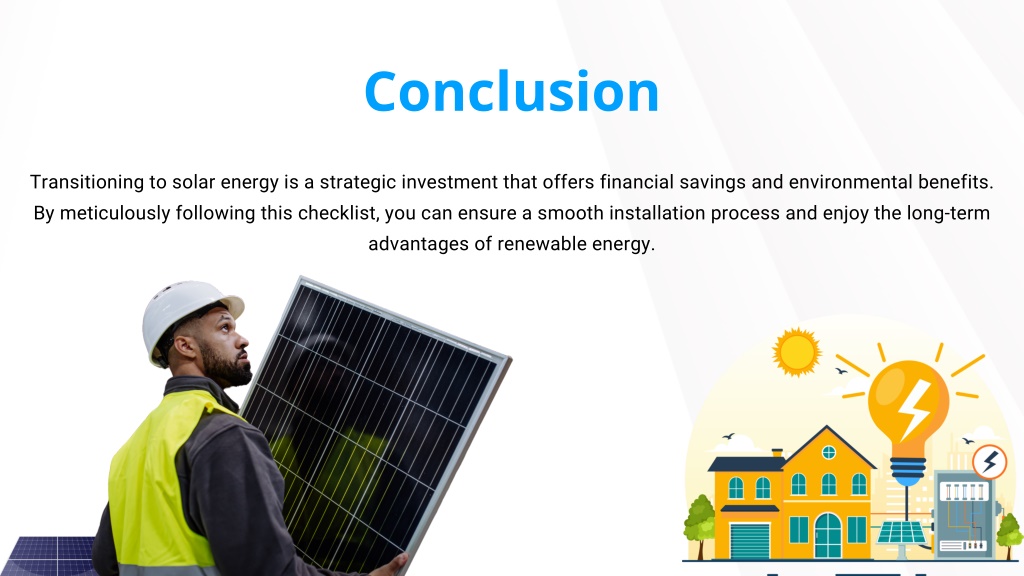 Conclusion

Transitioning to solar energy is a strategic investment that offers financial savings and environmental benefits. By meticulously following this checklist, you can ensure a smooth installation process and enjoy the long-term advantages of renewable energy.